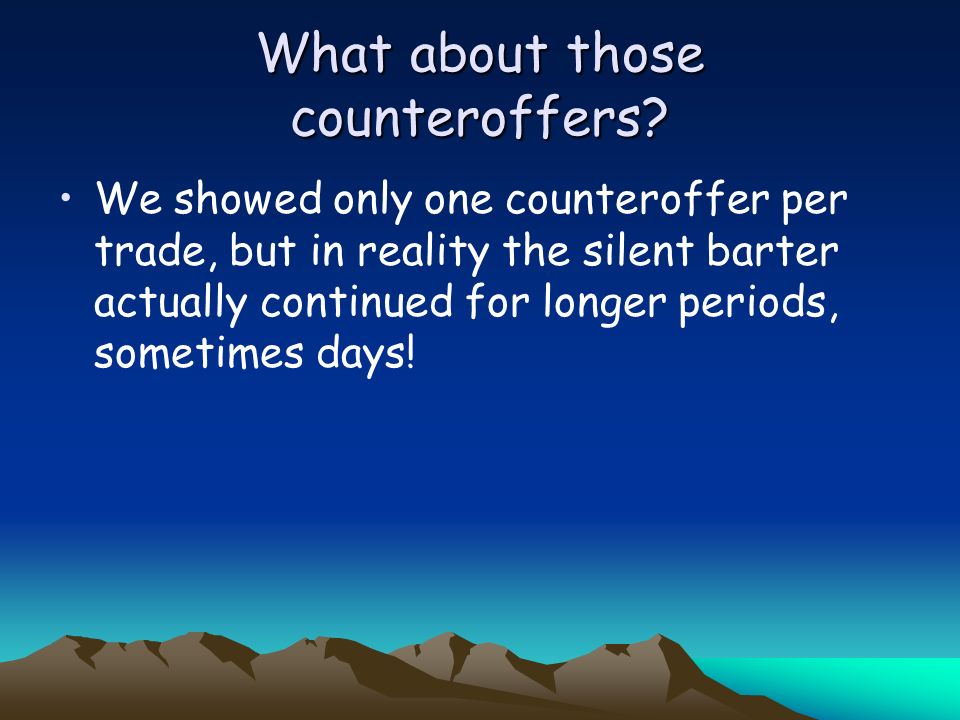 What about those counteroffers?

• We showed only one counteroffer per trade, but in reality the silent barter actually continued for longer periods, sometimes days!